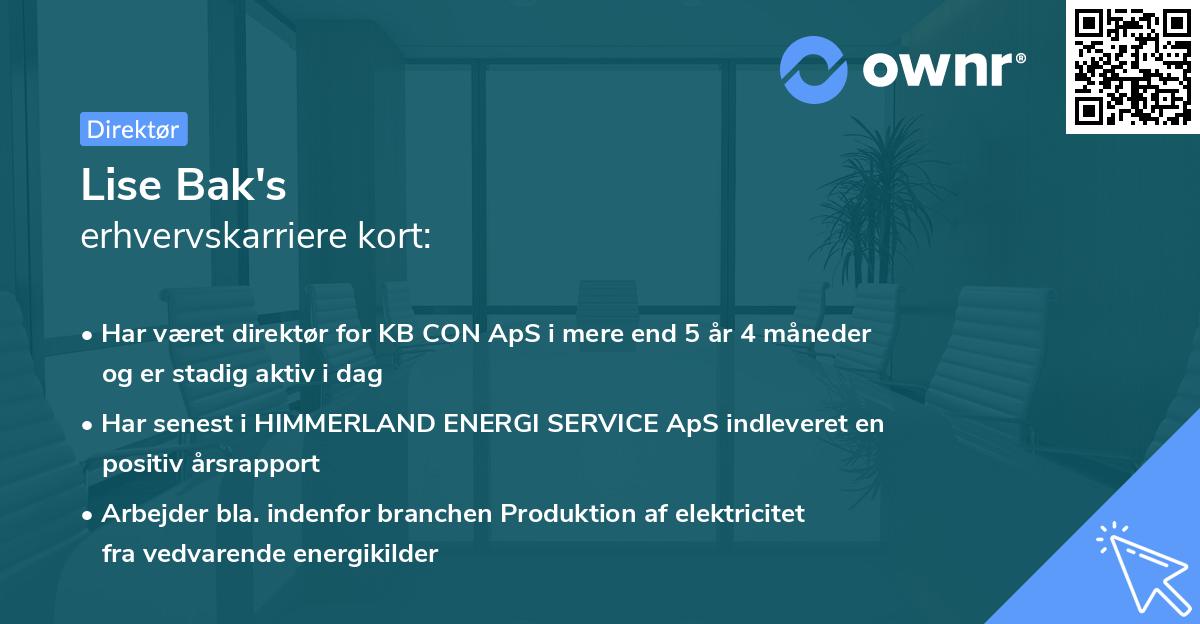 ownr®

Direktør

Lise Bak's
erhvervskarriere kort:

• Har været direktør for KB CON ApS i mere end 5 år 4 måneder og er stadig aktiv i dag

• Har senest i HIMMERLAND ENERGI SERVICE ApS indleveret en positiv årsrapport

• Arbejder bla. indenfor branchen Produktion af elektricitet fra vedvarende energikilder